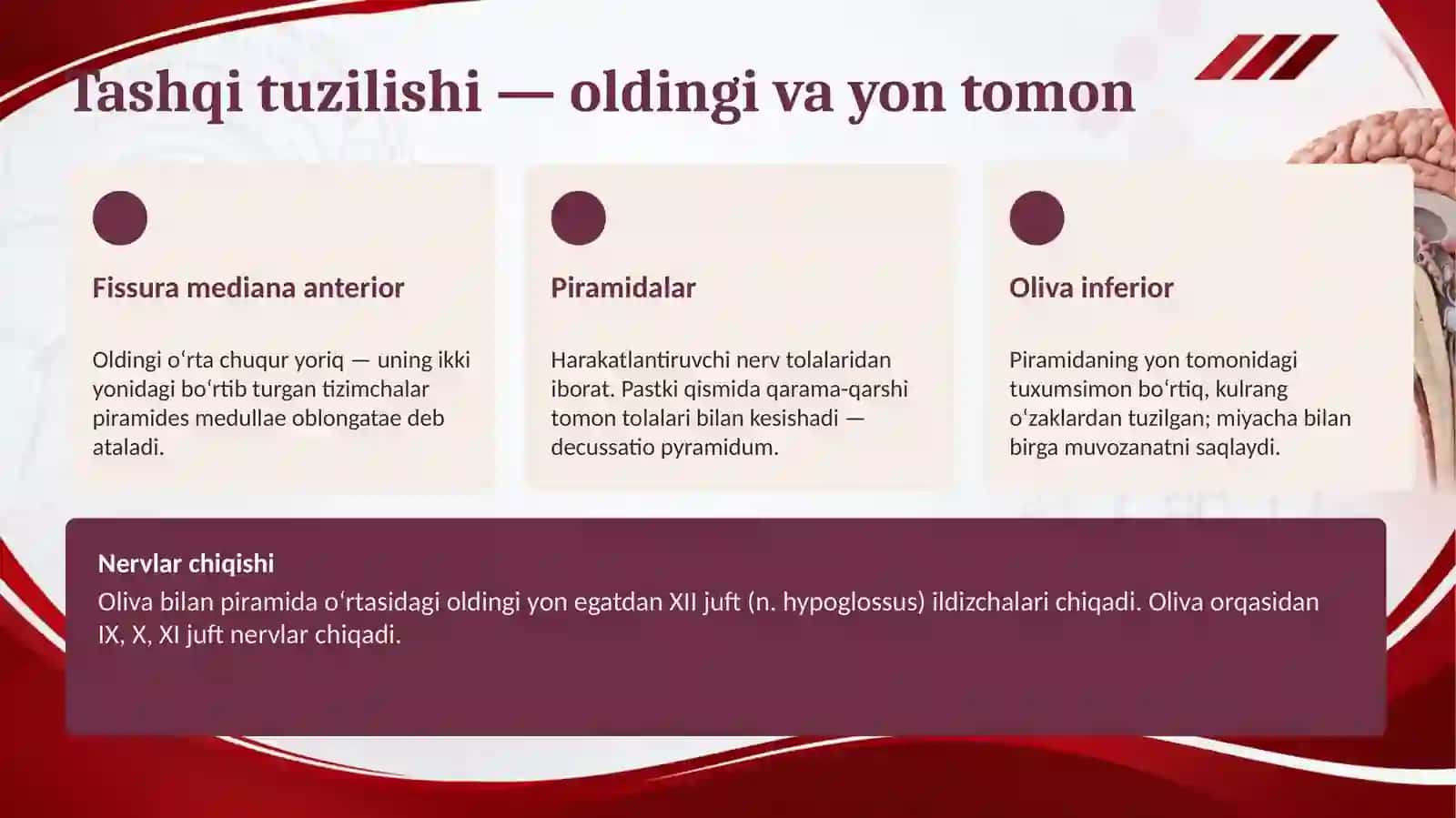 Tashqi tuzilishi — oldingi va yon tomon

Fissura mediana anterior

Oldingi oʻrta chuqur yoriq — uning ikki yonidagi boʻrtib turgan tizimchalar piramides medullae oblongatae deb ataladi.

Piramidalar

Harakatlantiruvchi nerv tolalaridan iborat. Pastki qismida qarama-qarshi tomon tolalari bilan kesishadi — decussatio pyramidum.

Oliva inferior

Piramidaning yon tomonidagi tuxumsimon boʻrtiq, kulrang oʻzaklardan tuzilgan; miyacha bilan birga muvozanatni saqlaydi.

Nervlar chiqishi

Oliva bilan piramida oʻrtasidagi oldingi yon egatdan XII juft (n. hypoglossus) ildizchalari chiqadi. Oliva orqasidan IX, X, XI juft nervlar chiqadi.